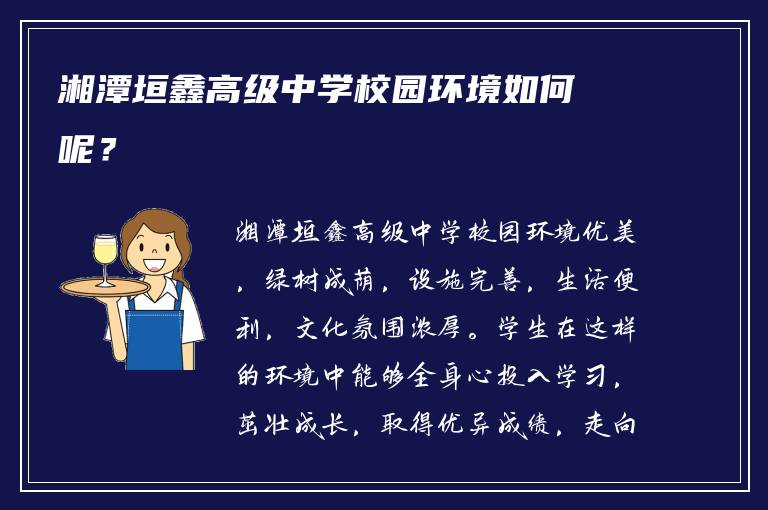 湘潭垣鑫高级中学校园环境如何呢？

湘潭垣鑫高级中学校园环境优美，绿树成荫，设施完善，生活便利，文化氛围浓厚。学生在这样的环境中能够全身心投入学习，茁壮成长，取得优异成绩，走向